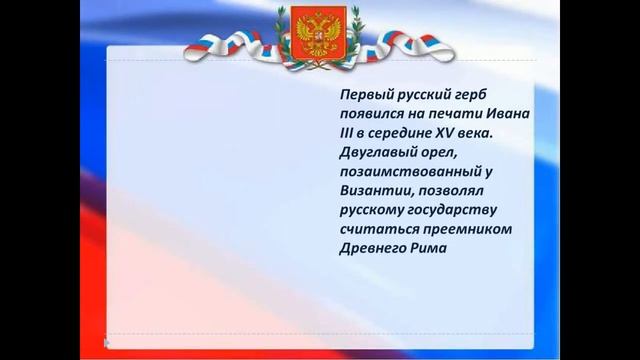 Первый русский герб появился на печати Ивана III в середине XV века. Двуглавый орел, позаимствованный у Византии, позволял русскому государству считаться преемником Древнего Рима